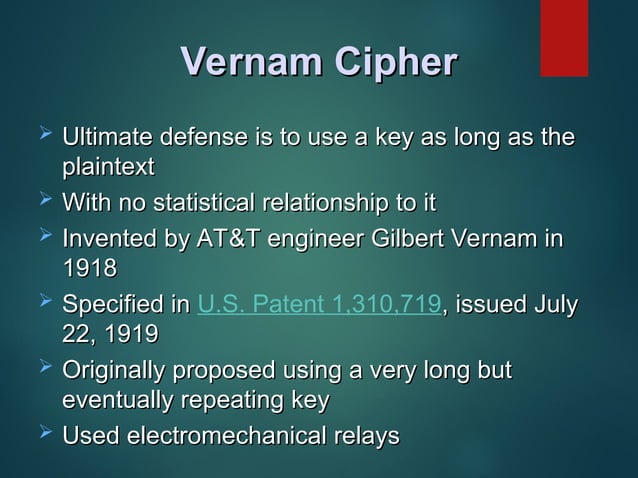 Vernam Cipher

➢ Ultimate defense is to use a key as long as the plaintext

➢ With no statistical relationship to it

➢ Invented by AT&T engineer Gilbert Vernam in 1918

➢ Specified in U.S. Patent 1,310,719, issued July 22, 1919

➢ Originally proposed using a very long but eventually repeating key

➢ Used electromechanical relays